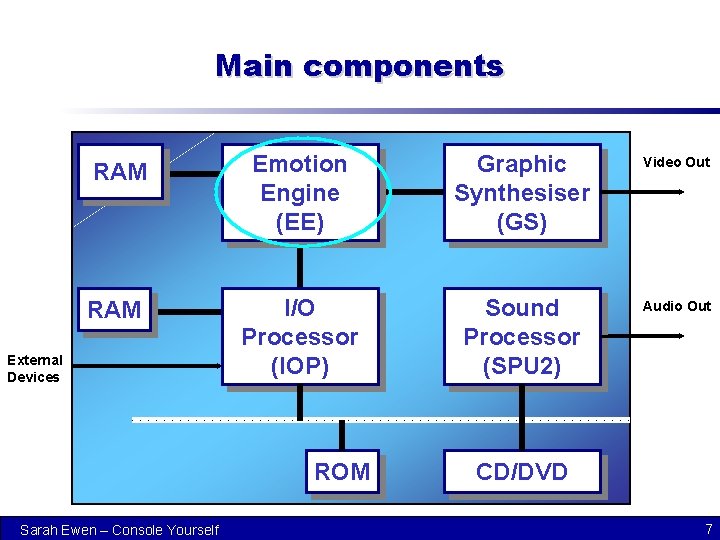 Main components

RAM

Emotion Engine (EE)

Graphic Synthesiser (GS)

Video Out

RAM

I/O Processor (IOP)

Sound Processor (SPU2)

Audio Out

External Devices

ROM

CD/DVD

Sarah Ewen – Console Yourself

7